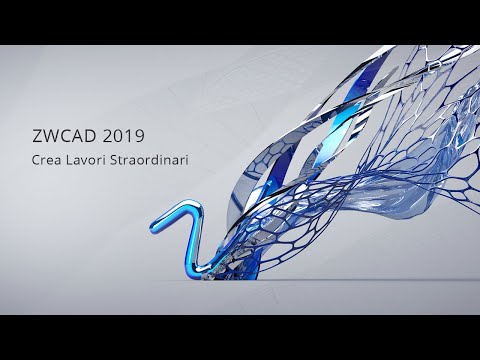 ZWCAD 2019
Crea Lavori Straordinari